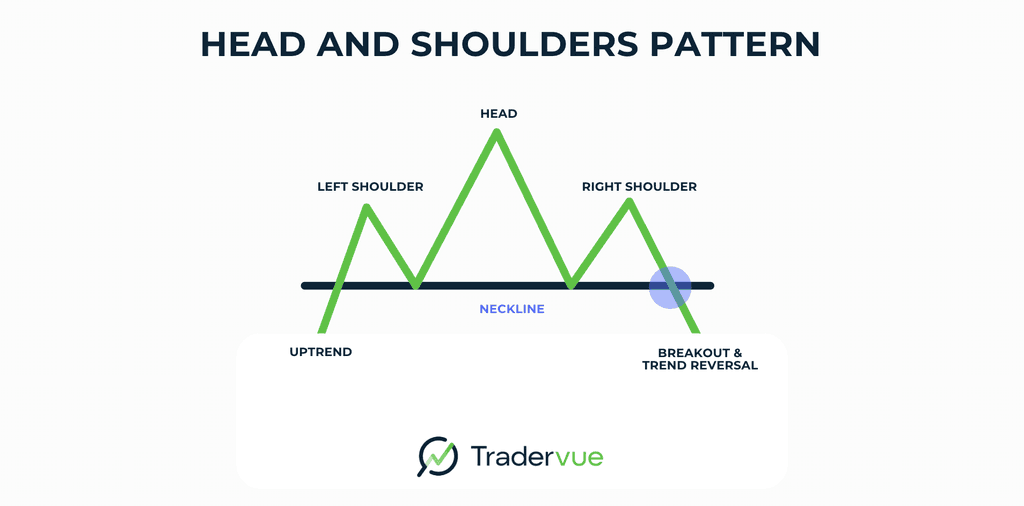 HEAD AND SHOULDERS PATTERN

HEAD

LEFT SHOULDER

RIGHT SHOULDER

NECKLINE

UPTREND

BREAKOUT & TREND REVERSAL

Tradervue